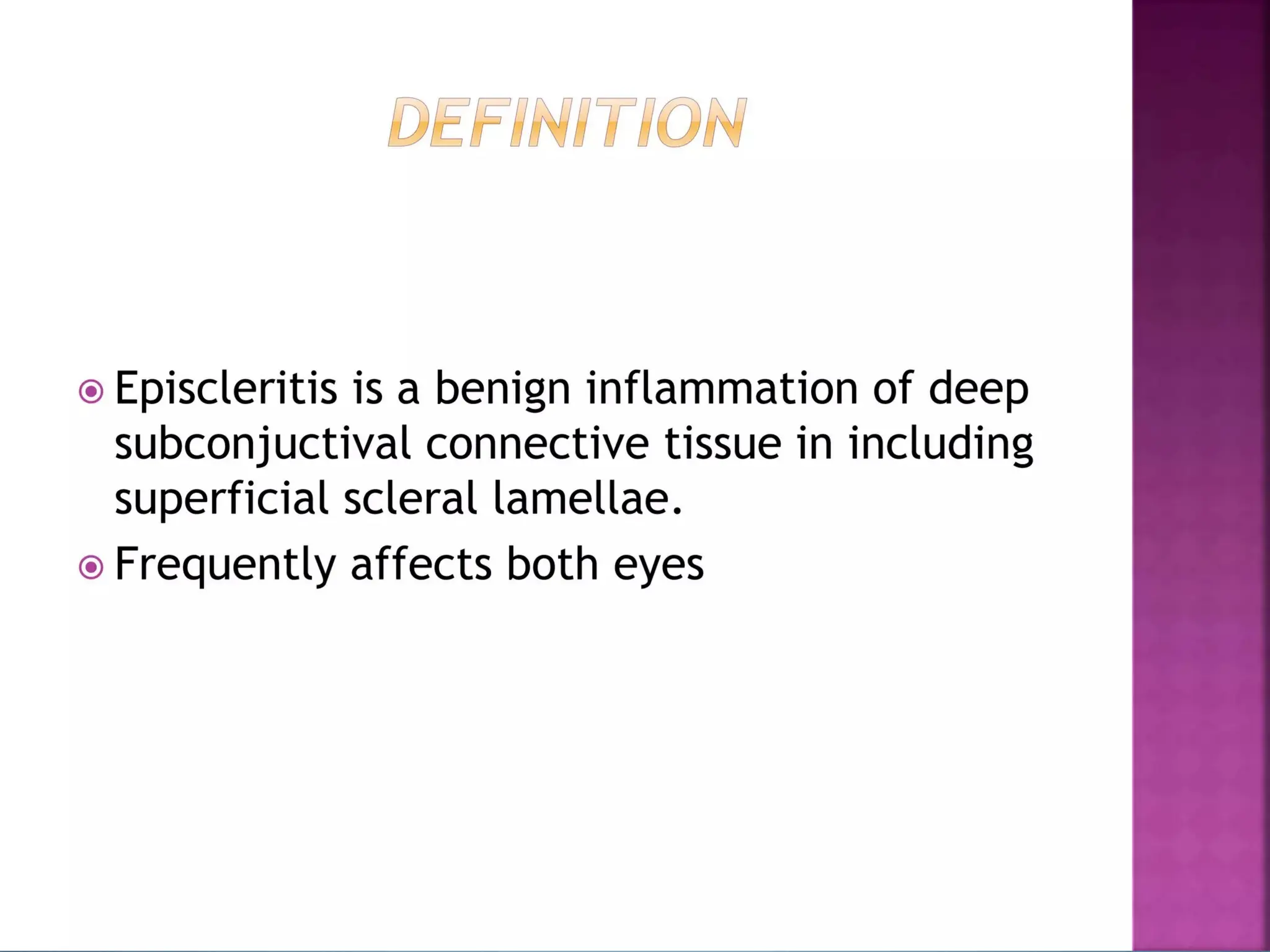 DEFINITION

Episcleritis is a benign inflammation of deep subconjuctival connective tissue in including superficial scleral lamellae.

Frequently affects both eyes